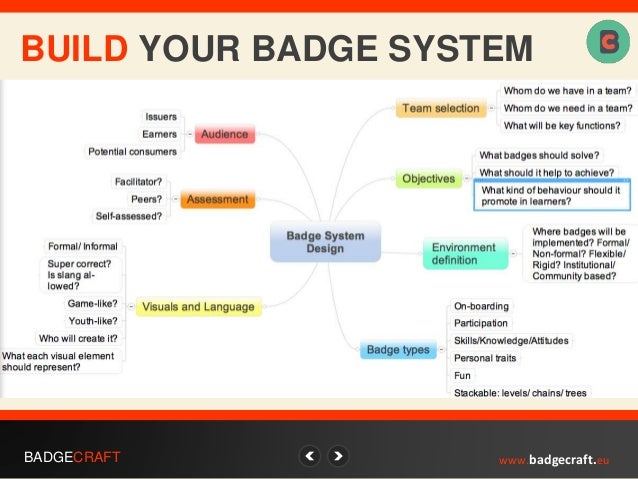 BUILD YOUR BADGE SYSTEM

Badge System Design

Audience
Issuers
Earners
Potential consumers

Assessment
Facilitator?
Peers?
Self-assessed?

Visuals and Language
Formal/ Informal
Super correct? Is slang allowed?
Game-like?
Youth-like?
Who will create it?
What each visual element should represent?

Team selection
Whom do we have in a team?
Whom do we need in a team?
What will be key functions?

Objectives
What badges should solve?
What should it help to achieve?
What kind of behaviour should it promote in learners?

Environment definition
Where badges will be implemented? Formal/ Non-formal? Flexible/ Rigid? Institutional/ Community based?

Badge types
On-boarding
Participation
Skills/Knowledge/Attitudes
Personal traits
Fun
Stackable: levels/ chains/ trees

BADGECRAFT

www.badgecraft.eu